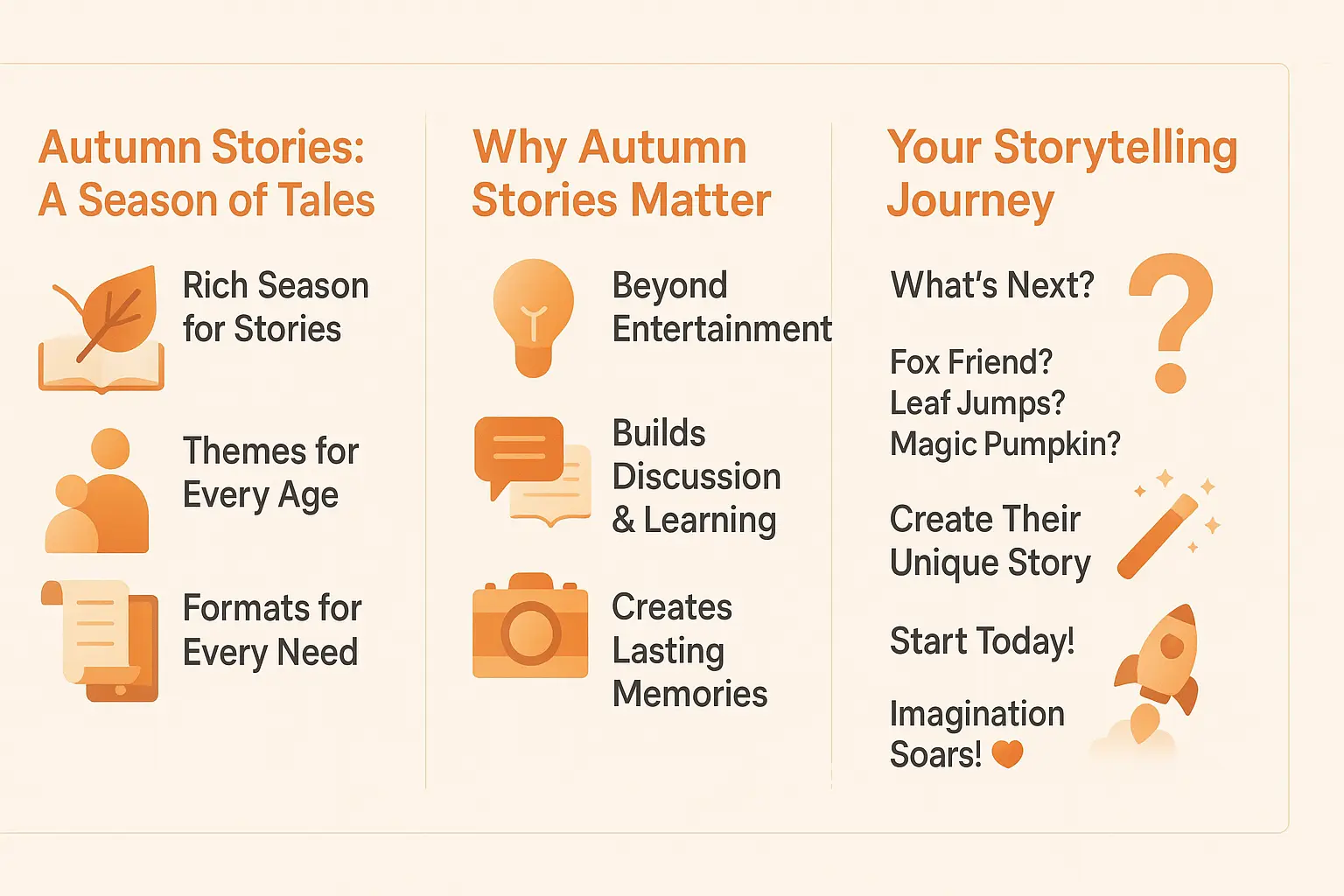 Autumn Stories: A Season of Tales

Rich Season for Stories

Themes for Every Age

Formats for Every Need

Why Autumn Stories Matter

Beyond Entertainment

Builds Discussion & Learning

Creates Lasting Memories

Your Storytelling Journey

What's Next?

Fox Friend?
Leaf Jumps?
Magic Pumpkin?

Create Their Unique Story

Start Today!

Imagination Soars!